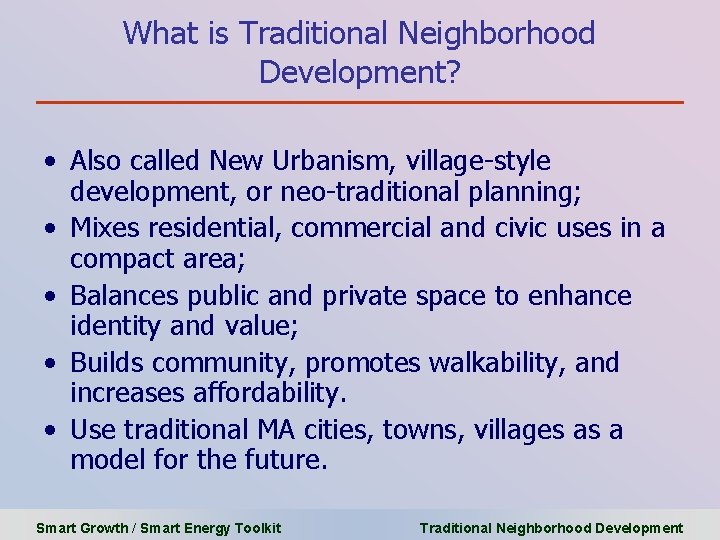 What is Traditional Neighborhood Development?

• Also called New Urbanism, village-style development, or neo-traditional planning;
• Mixes residential, commercial and civic uses in a compact area;
• Balances public and private space to enhance identity and value;
• Builds community, promotes walkability, and increases affordability.
• Use traditional MA cities, towns, villages as a model for the future.

Smart Growth / Smart Energy Toolkit

Traditional Neighborhood Development